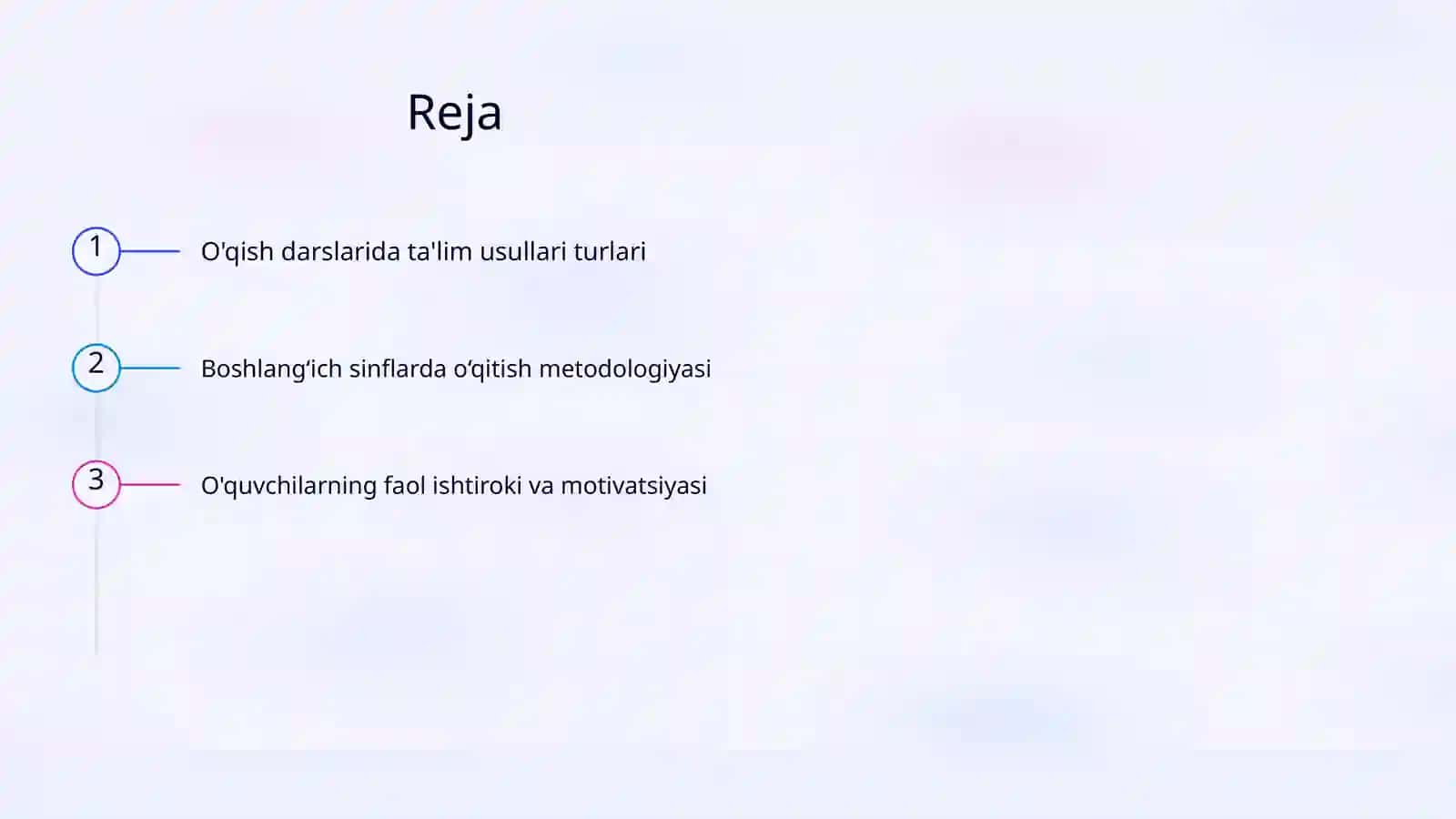 Reja

1 O'qish darslarida ta'lim usullari turlari

2 Boshlang'ich sinflarda o'qitish metodologiyasi

3 O'quvchilarning faol ishtiroki va motivatsiyasi